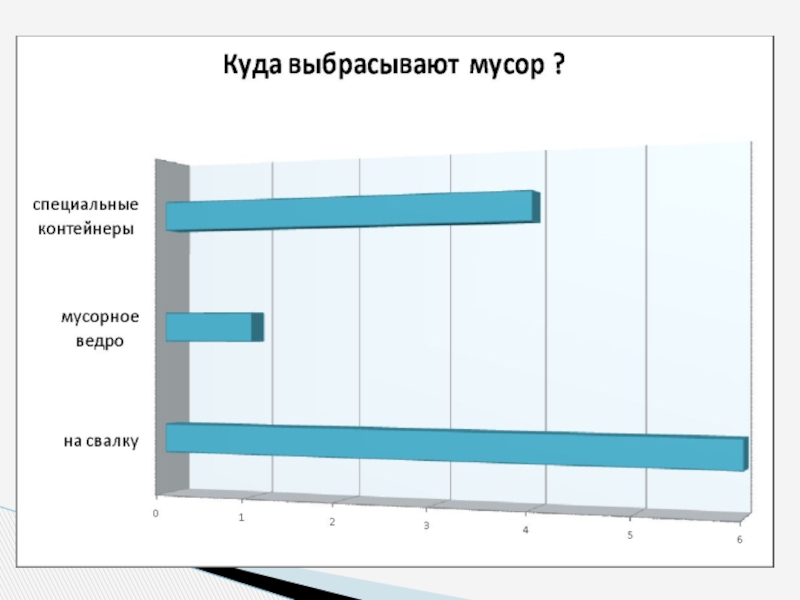 Куда выбрасывают мусор ?

специальные контейнеры

мусорное ведро

на свалку

0
1
2
3
4
5
6